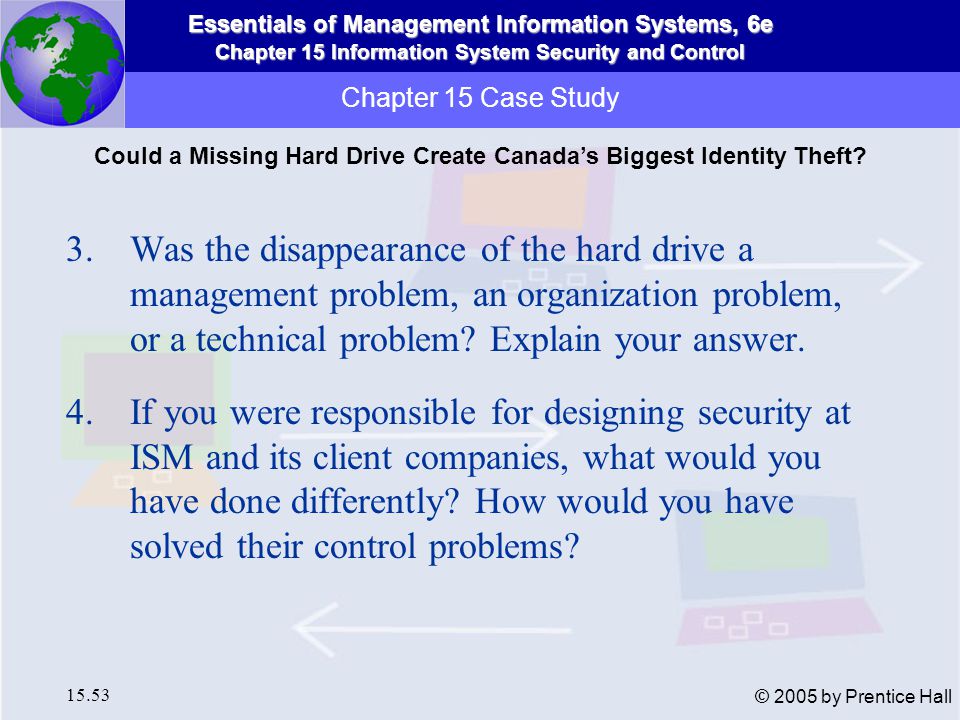 Essentials of Management Information Systems, 6e
Chapter 15 Information System Security and Control

Chapter 15 Case Study

Could a Missing Hard Drive Create Canada's Biggest Identity Theft?

3. Was the disappearance of the hard drive a management problem, an organization problem, or a technical problem? Explain your answer.

4. If you were responsible for designing security at ISM and its client companies, what would you have done differently? How would you have solved their control problems?

15.53

© 2005 by Prentice Hall